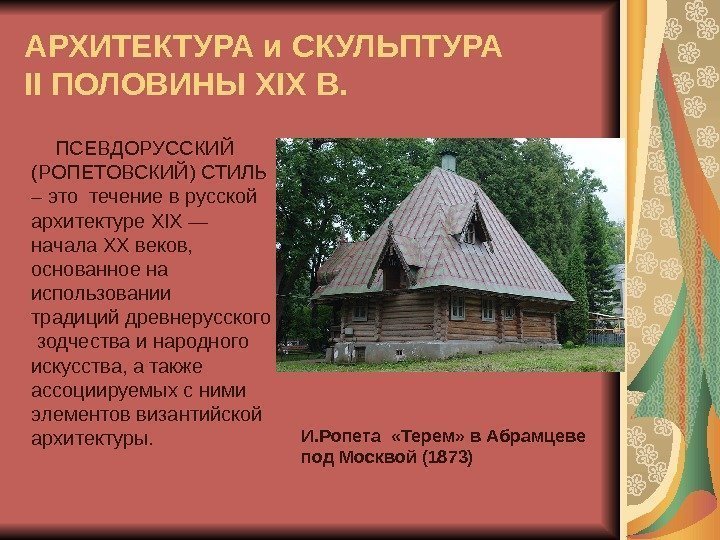 АРХИТЕКТУРА и СКУЛЬПТУРА
II ПОЛОВИНЫ XIX В.

ПСЕВДОРУССКИЙ (РОПЕТОВСКИЙ) СТИЛЬ – это течение в русской архитектуре XIX — начала XX веков, основанное на использовании традиций древнерусского зодчества и народного искусства, а также ассоциируемых с ними элементов византийской архитектуры.

И.Ропета «Терем» в Абрамцеве под Москвой (1873)